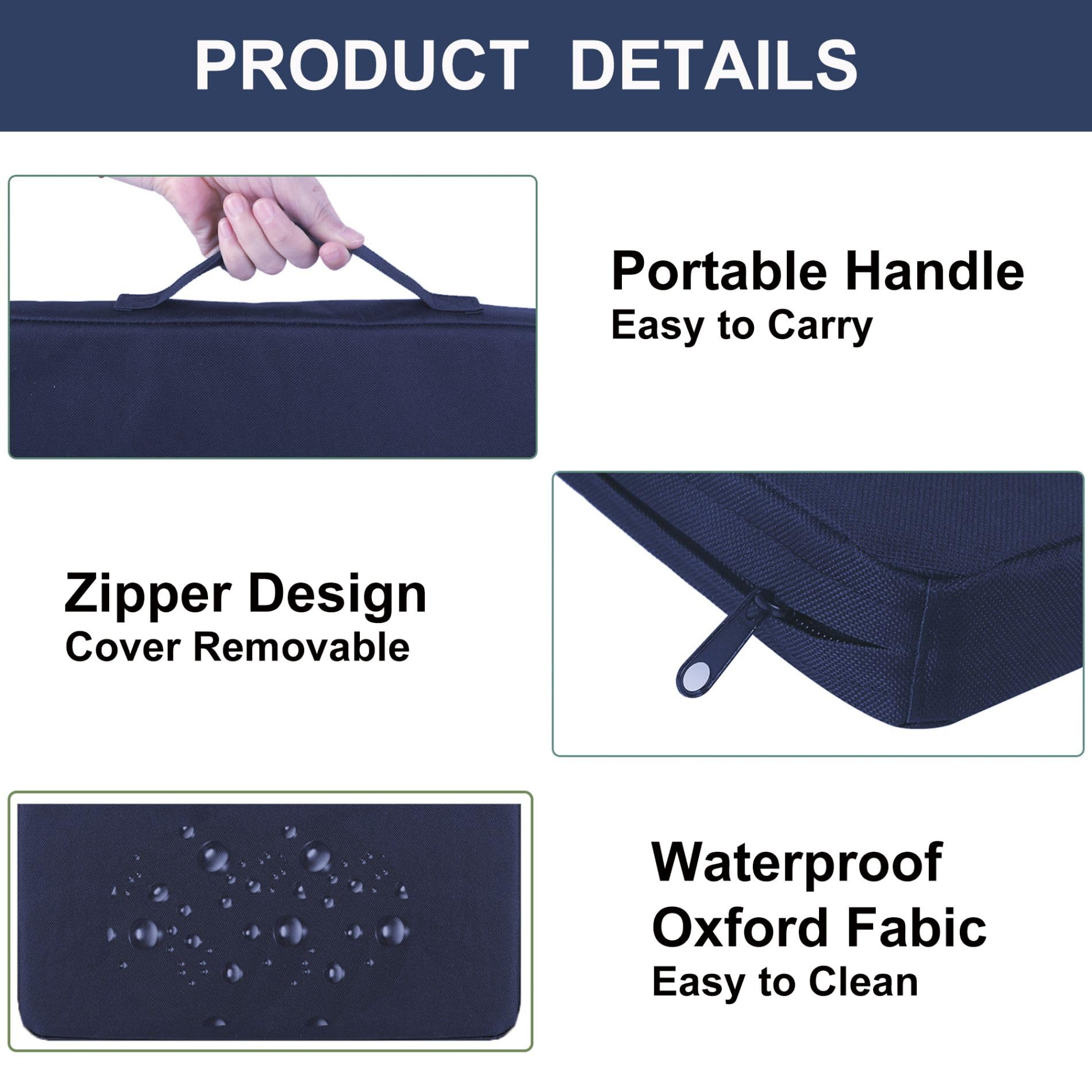 PRODUCT DETAILS

Portable Handle
Easy to Carry

Zipper Design
Cover Removable

Waterproof
Oxford Fabic
Easy to Clean